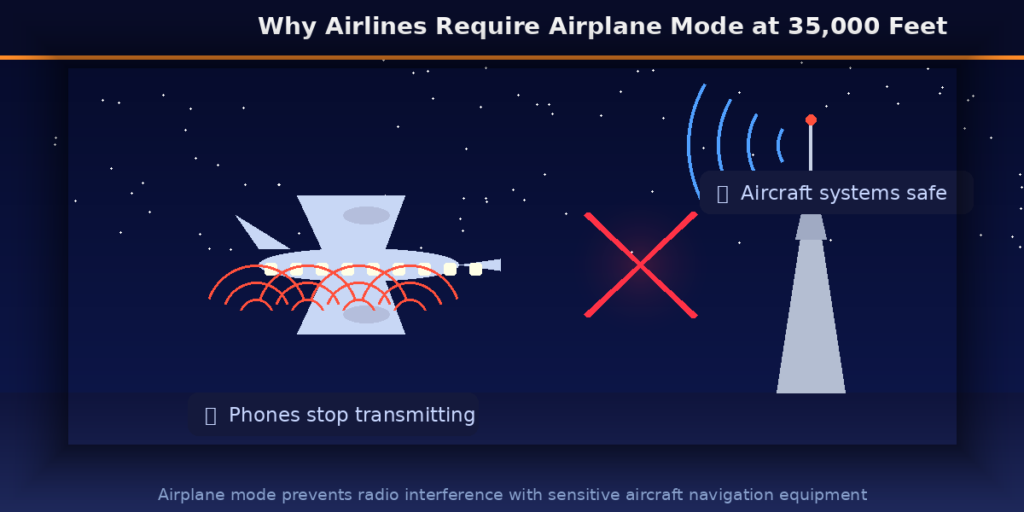 Why Airlines Require Airplane Mode at 35,000 Feet

Aircraft systems safe

Phones stop transmitting

Airplane mode prevents radio interference with sensitive aircraft navigation equipment